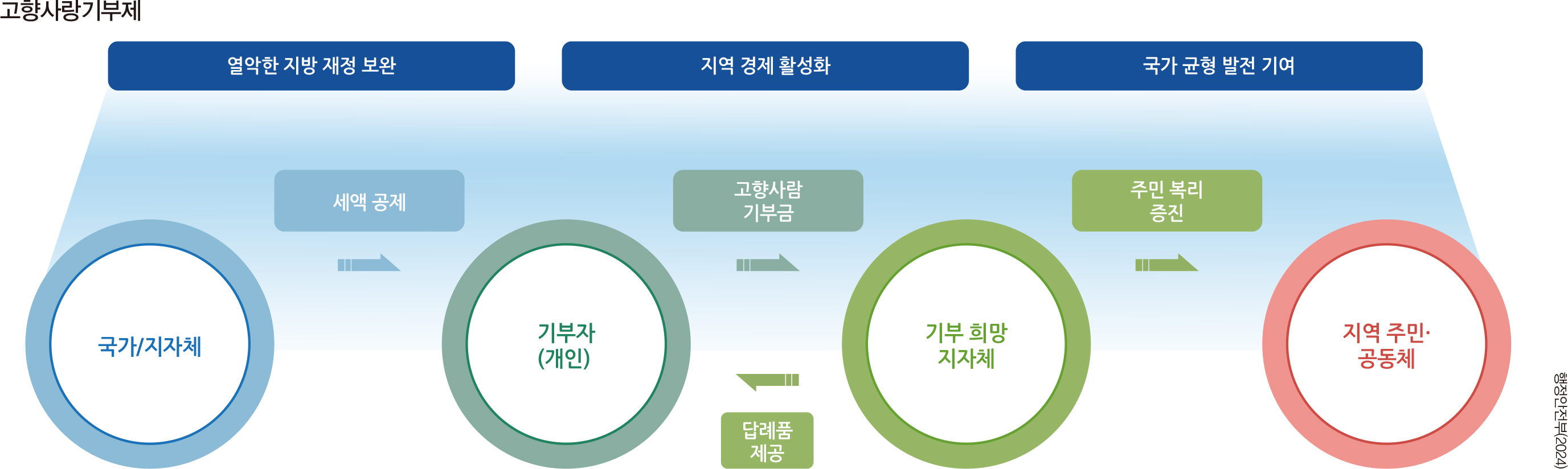 고향사랑기부제

열악한 지방 재정 보완

지역 경제 활성화

국가 균형 발전 기여

세액 공제

고향사랑 기부금

주민 복리 증진

국가/지자체

기부자 (개인)

기부 희망 지자체

지역 주민· 공동체

답례품 제공

행정안전부(2024)